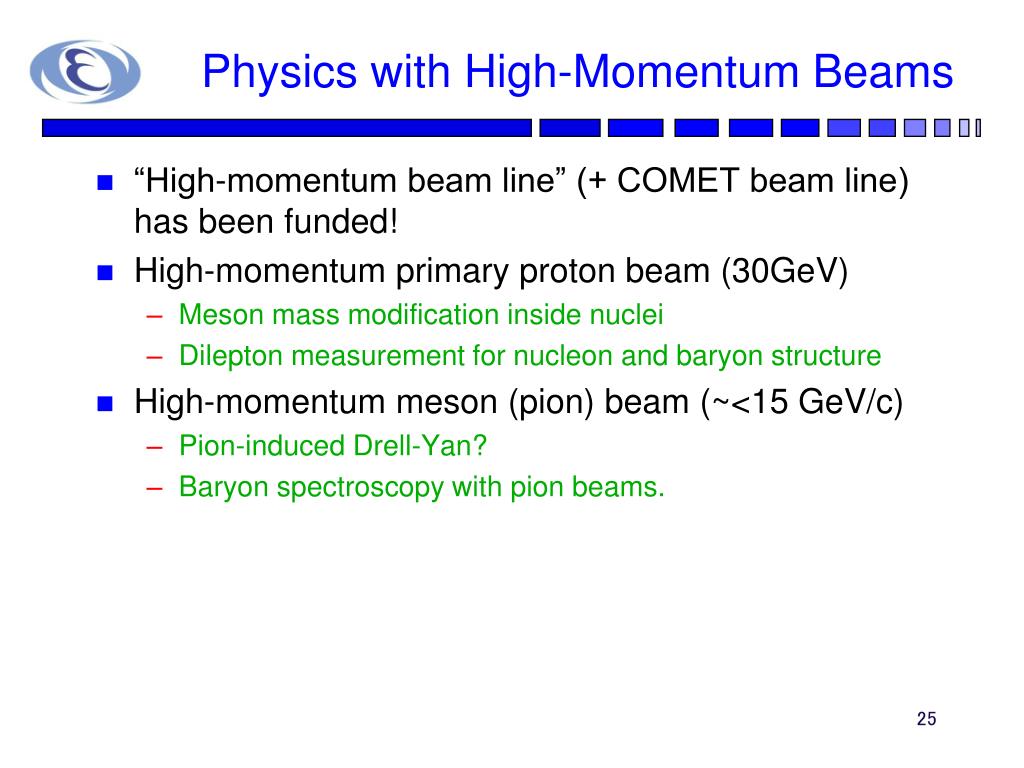 Physics with High-Momentum Beams

- “High-momentum beam line” (+ COMET beam line) has been funded!
- High-momentum primary proton beam (30GeV)
  – Meson mass modification inside nuclei
  – Dilepton measurement for nucleon and baryon structure
- High-momentum meson (pion) beam (~<15 GeV/c)
  – Pion-induced Drell-Yan?
  – Baryon spectroscopy with pion beams.

25